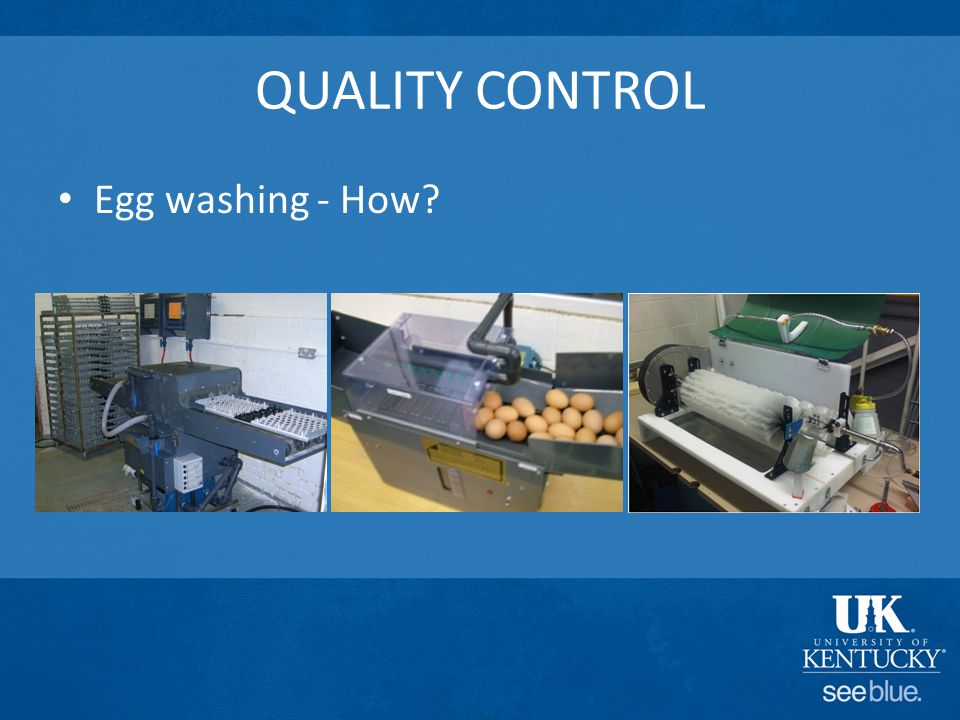 QUALITY CONTROL

• Egg washing - How?

UK
UNIVERSITY OF
KENTUCKY
see blue.